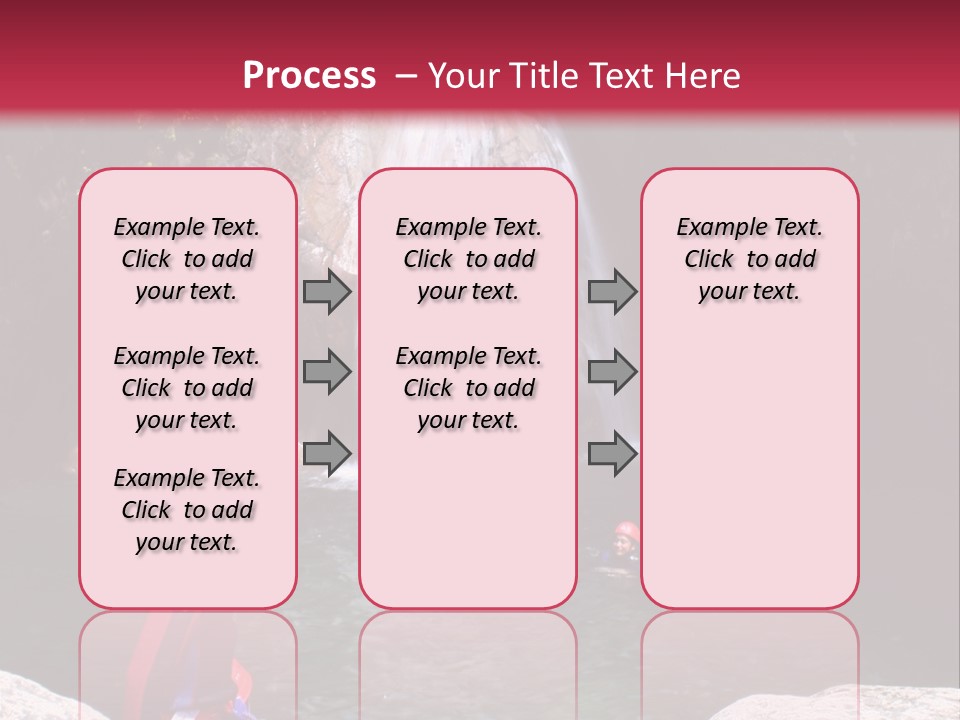 Process – Your Title Text Here

Example Text. Click to add your text.

Example Text. Click to add your text.

Example Text. Click to add your text.

Example Text. Click to add your text.

Example Text. Click to add your text.

Example Text. Click to add your text.